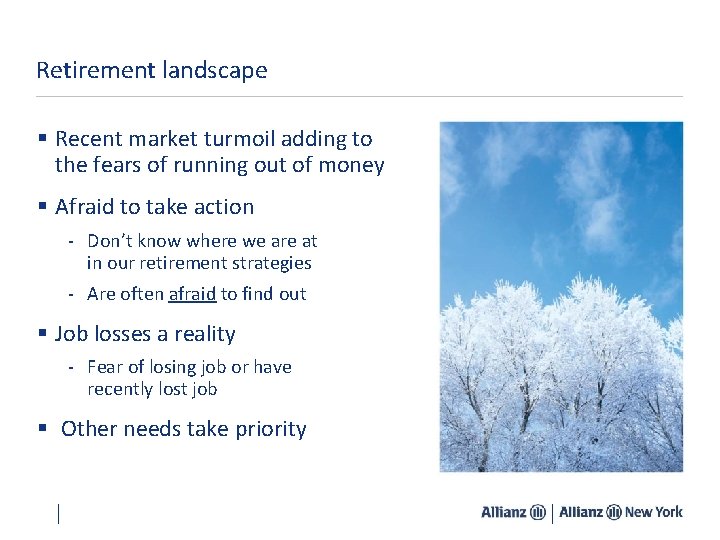 Retirement landscape

▪ Recent market turmoil adding to the fears of running out of money

▪ Afraid to take action

- Don't know where we are at in our retirement strategies

- Are often afraid to find out

▪ Job losses a reality

- Fear of losing job or have recently lost job

▪ Other needs take priority

Allianz | Allianz New York